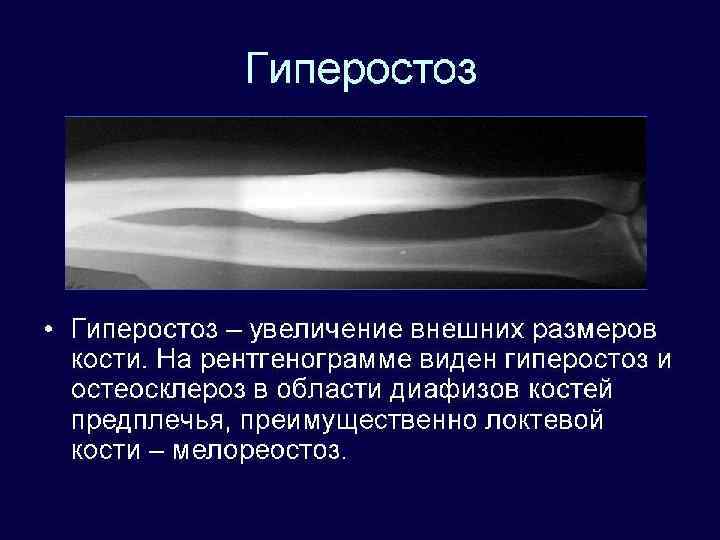 Гиперостоз

• Гиперостоз – увеличение внешних размеров кости. На рентгенограмме виден гиперостоз и остеосклероз в области диафизов костей предплечья, преимущественно локтевой кости – мелореостоз.